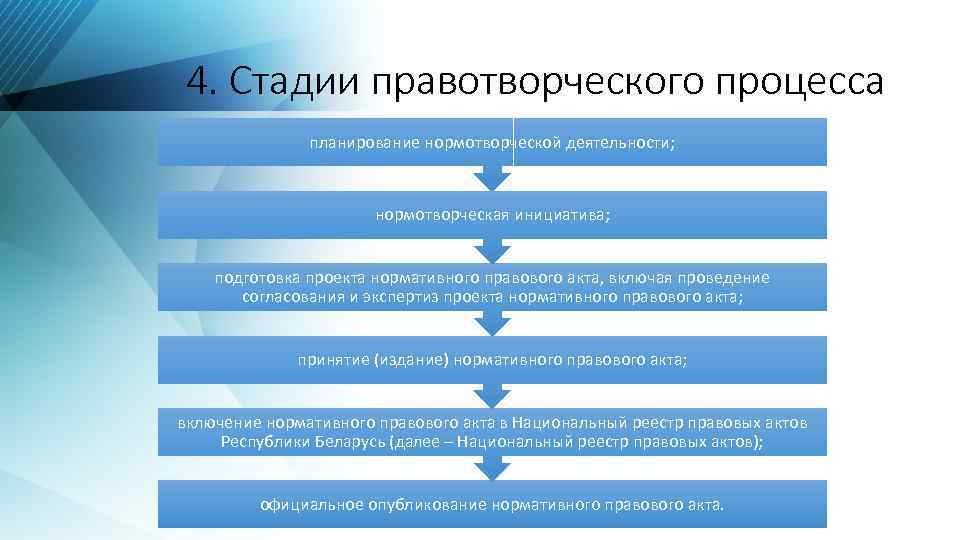 4. Стадии правотворческого процесса

планирование нормотворческой деятельности;

нормотворческая инициатива;

подготовка проекта нормативного правового акта, включая проведение согласования и экспертиз проекта нормативного правового акта;

принятие (издание) нормативного правового акта;

включение нормативного правового акта в Национальный реестр правовых актов Республики Беларусь (далее – Национальный реестр правовых актов);

официальное опубликование нормативного правового акта.